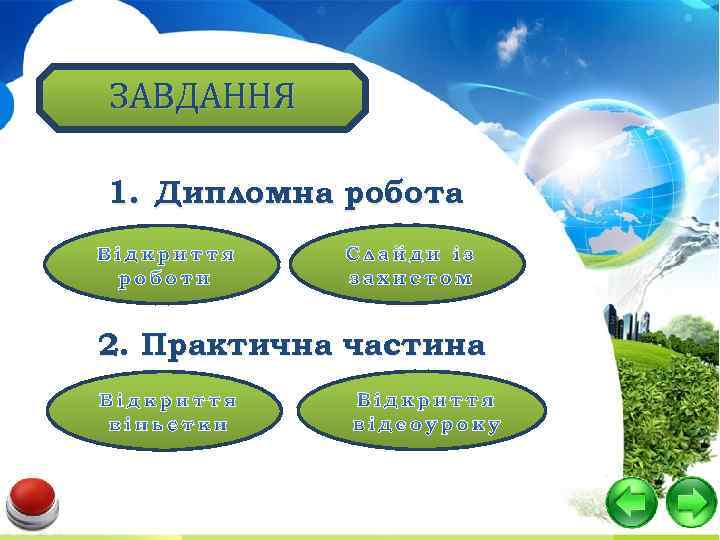 ЗАВДАННЯ

1. Дипломна робота

Відкриття роботи

Слайди із захистом

2. Практична частина

Відкриття віньєтки

Відкриття відеоуроку